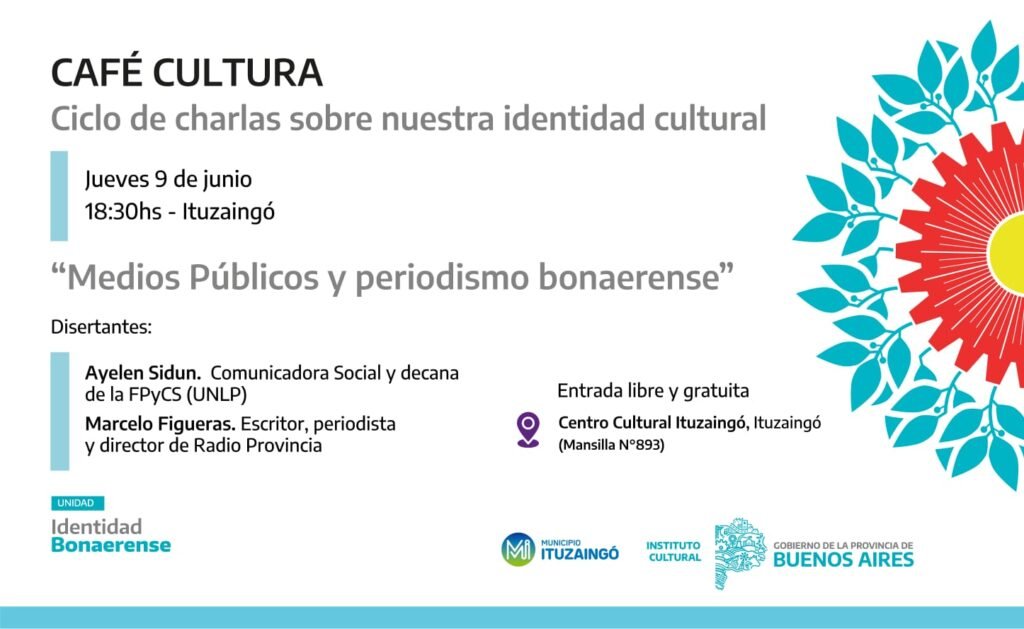 CAFÉ CULTURA
Ciclo de charlas sobre nuestra identidad cultural

Jueves 9 de junio
18:30hs - Ituzaingó

“Medios Públicos y periodismo bonaerense”

Disertantes:

Ayelen Sidun. Comunicadora Social y decana de la FPyCS (UNLP)
Marcelo Figueras. Escritor, periodista y director de Radio Provincia

Entrada libre y gratuita
Centro Cultural Ituzaingó, Ituzaingó
(Mansilla N°893)

UNIDAD
Identidad
Bonaerense

MUNICIPIO
ITUZAINGÓ

INSTITUTO
CULTURAL

GOBIERNO DE LA PROVINCIA DE
BUENOS AIRES